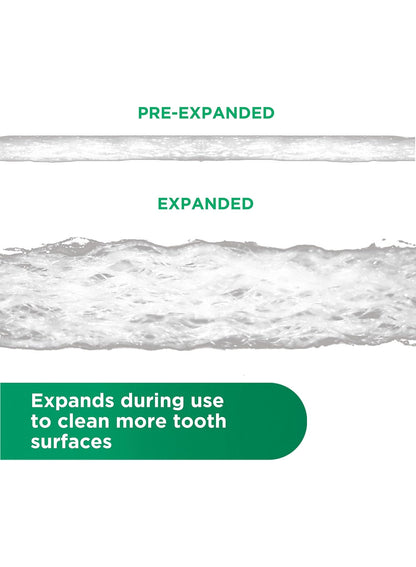 PRE-EXPANDED

EXPANDED

Expands during use to clean more tooth surfaces